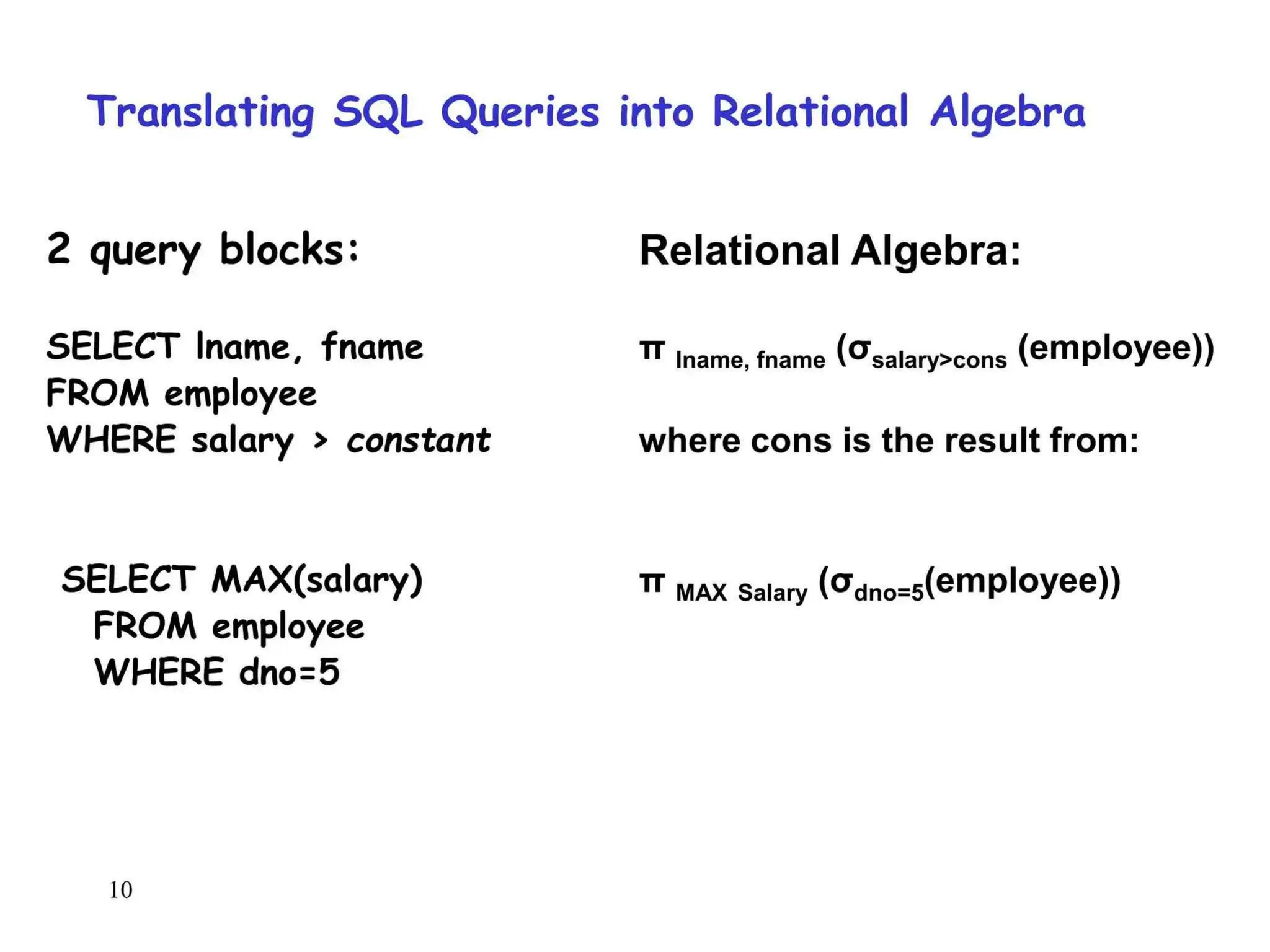 Translating SQL Queries into Relational Algebra

2 query blocks:

SELECT lname, fname
FROM employee
WHERE salary > constant

SELECT MAX(salary)
FROM employee
WHERE dno=5

Relational Algebra:

$\pi_{\text{lname, fname}} (\sigma_{\text{salary>cons}} (\text{employee}))$

where cons is the result from:

$\pi_{\text{MAX Salary}} (\sigma_{\text{dno=5}}(\text{employee}))$

10